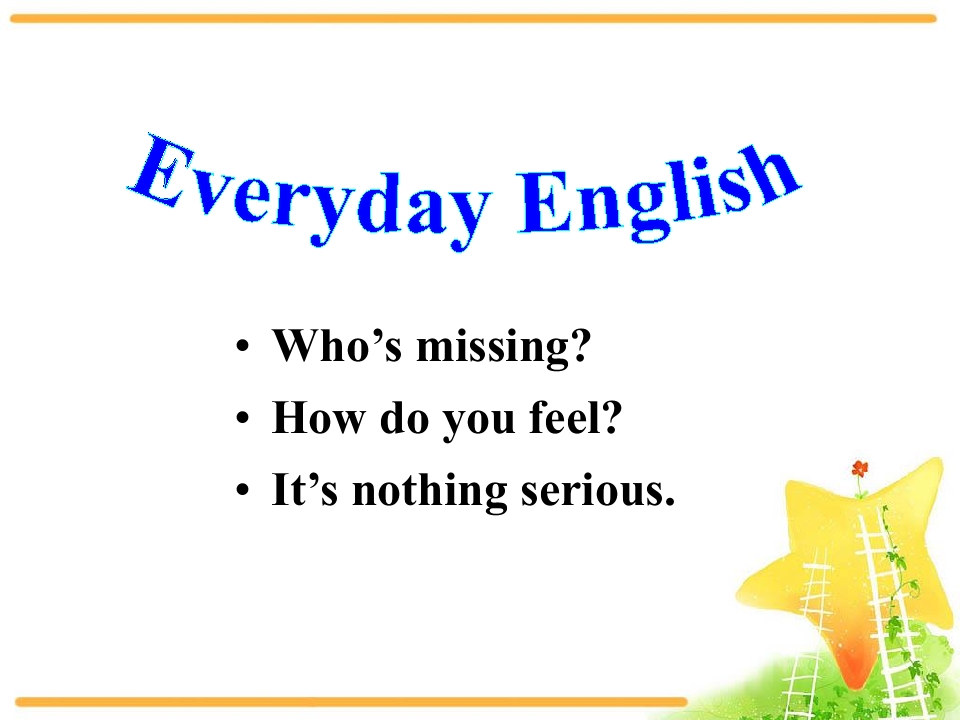 Everyday English

• Who’s missing?
• How do you feel?
• It’s nothing serious.